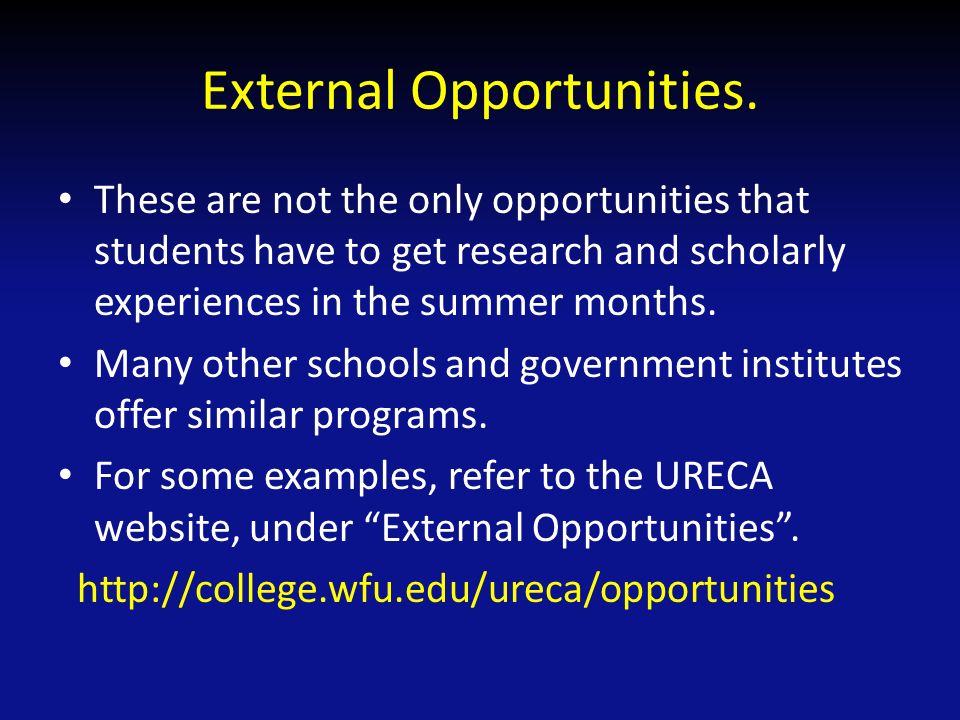 External Opportunities.

• These are not the only opportunities that students have to get research and scholarly experiences in the summer months.

• Many other schools and government institutes offer similar programs.

• For some examples, refer to the URECA website, under “External Opportunities”.

http://college.wfu.edu/ureca/opportunities